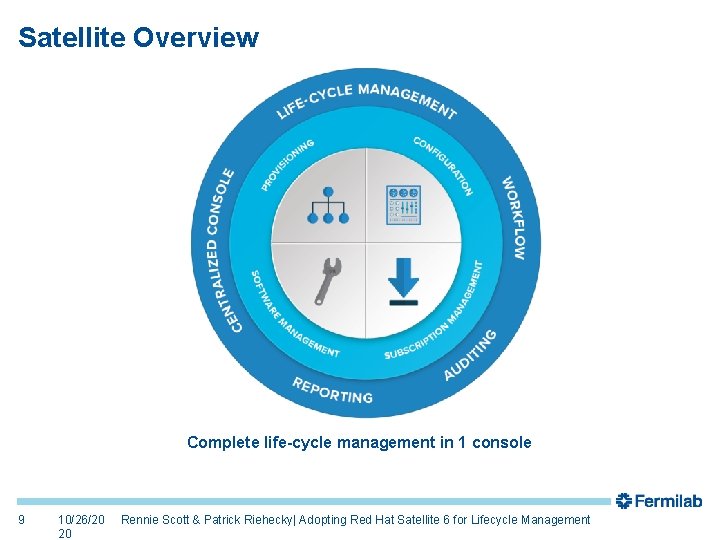 Satellite Overview

LIFE-CYCLE MANAGEMENT

WORKFLOW

AUDITING

REPORTING

CENTRALIZED CONSOLE

PROVISIONING

CONFIGURATION

SUBSCRIPTION MANAGEMENT

SOFTWARE MANAGEMENT

Complete life-cycle management in 1 console

Fermilab

9 10/26/2020 Rennie Scott & Patrick Riehecky| Adopting Red Hat Satellite 6 for Lifecycle Management